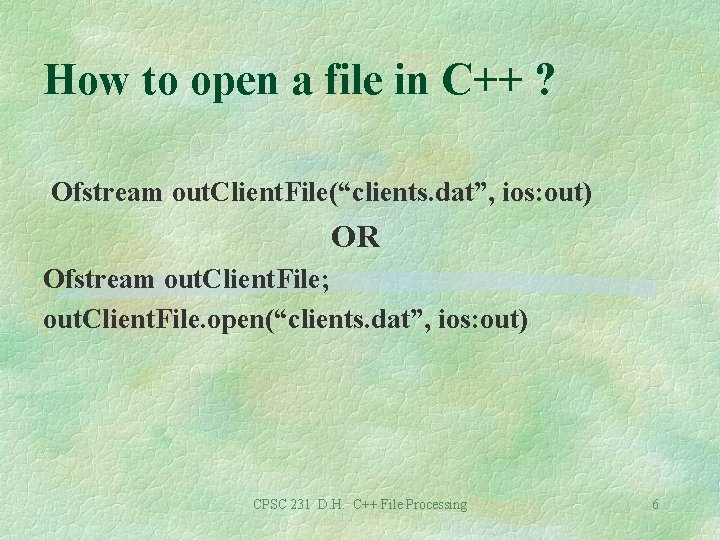 How to open a file in C++ ?

Ofstream outClientFile(“clients.dat”, ios:out)

OR

Ofstream outClientFile;
outClientFile.open(“clients.dat”, ios:out)

CPSC 231 D.H. C++ File Processing

6